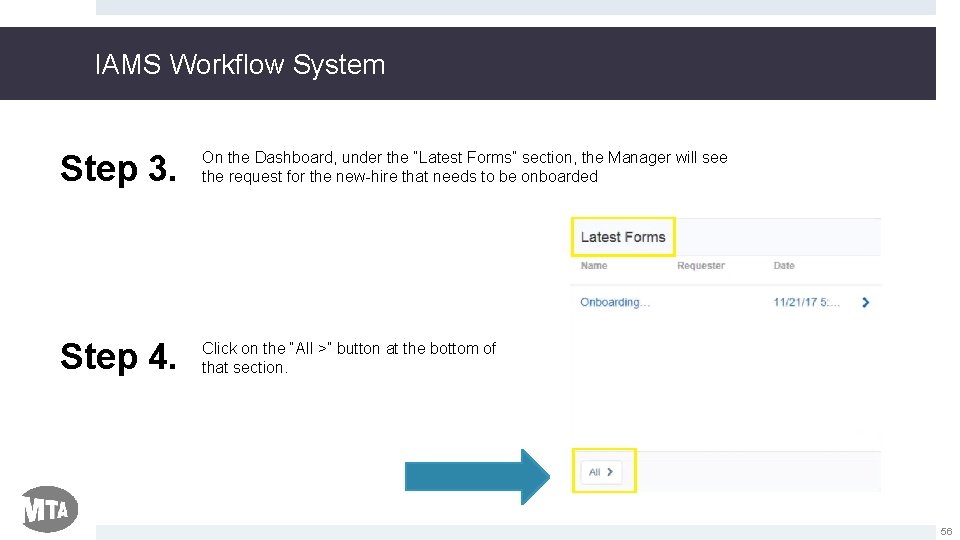 IAMS Workflow System

Step 3.

On the Dashboard, under the "Latest Forms" section, the Manager will see the request for the new-hire that needs to be onboarded

Latest Forms

| Name | Requester | Date |
|---|---|---|
| Onboarding... | | 11/21/17 5:... |

Step 4.

Click on the "All >" button at the bottom of that section.

All >

MTA

56